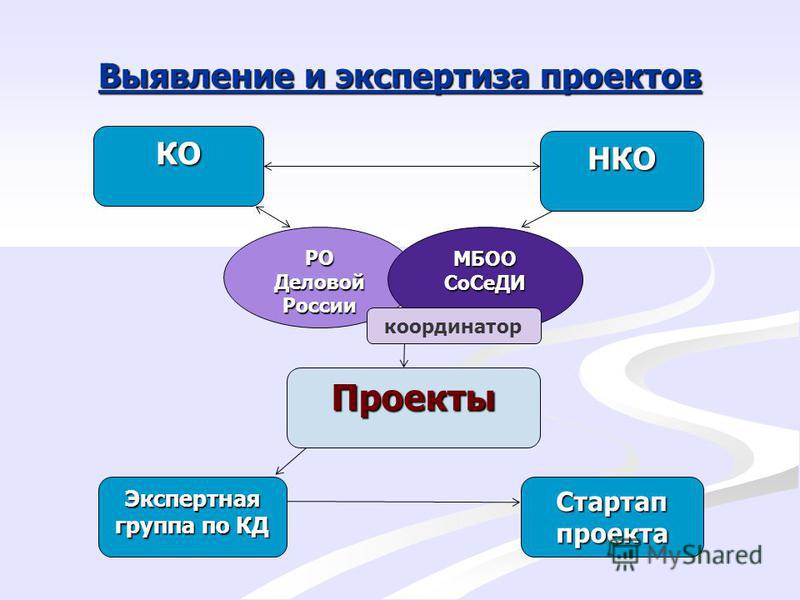 Выявление и экспертиза проектов

КО

НКО

РО Деловой России

МБОО СоСеДИ

координатор

Проекты

Экспертная группа по КД

Стартап проекта

MyShared